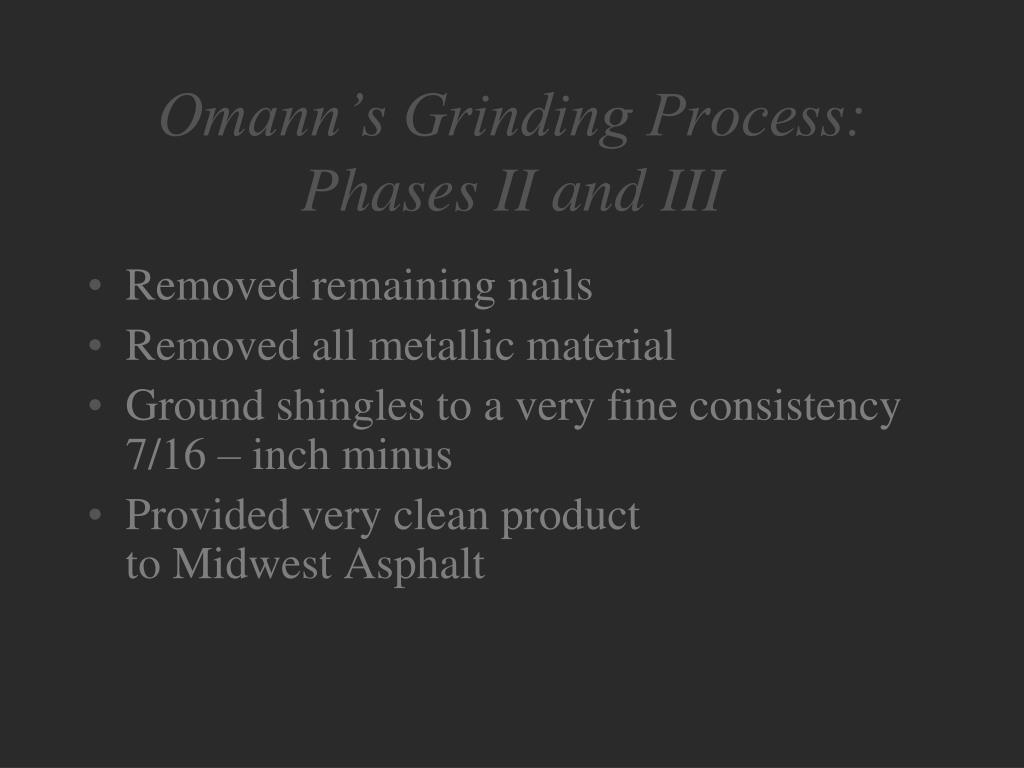 Omann’s Grinding Process: Phases II and III

• Removed remaining nails
• Removed all metallic material
• Ground shingles to a very fine consistency 7/16 – inch minus
• Provided very clean product to Midwest Asphalt